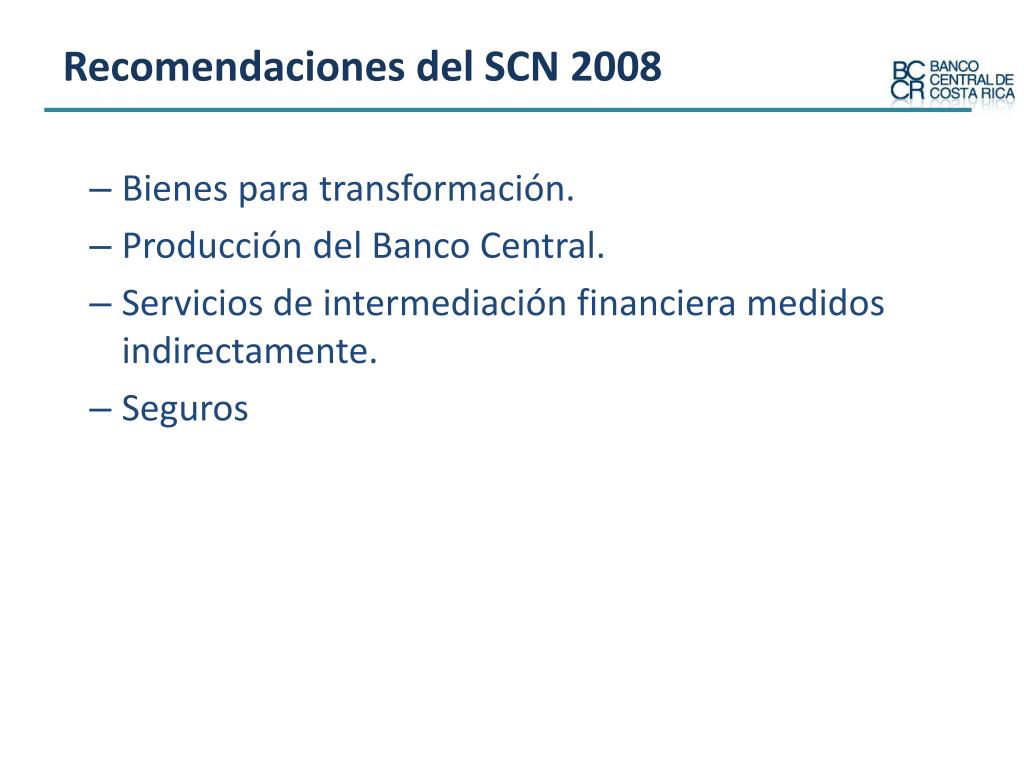 Recomendaciones del SCN 2008

BC CR BANCO CENTRAL DE COSTA RICA

– Bienes para transformación.
– Producción del Banco Central.
– Servicios de intermediación financiera medidos indirectamente.
– Seguros